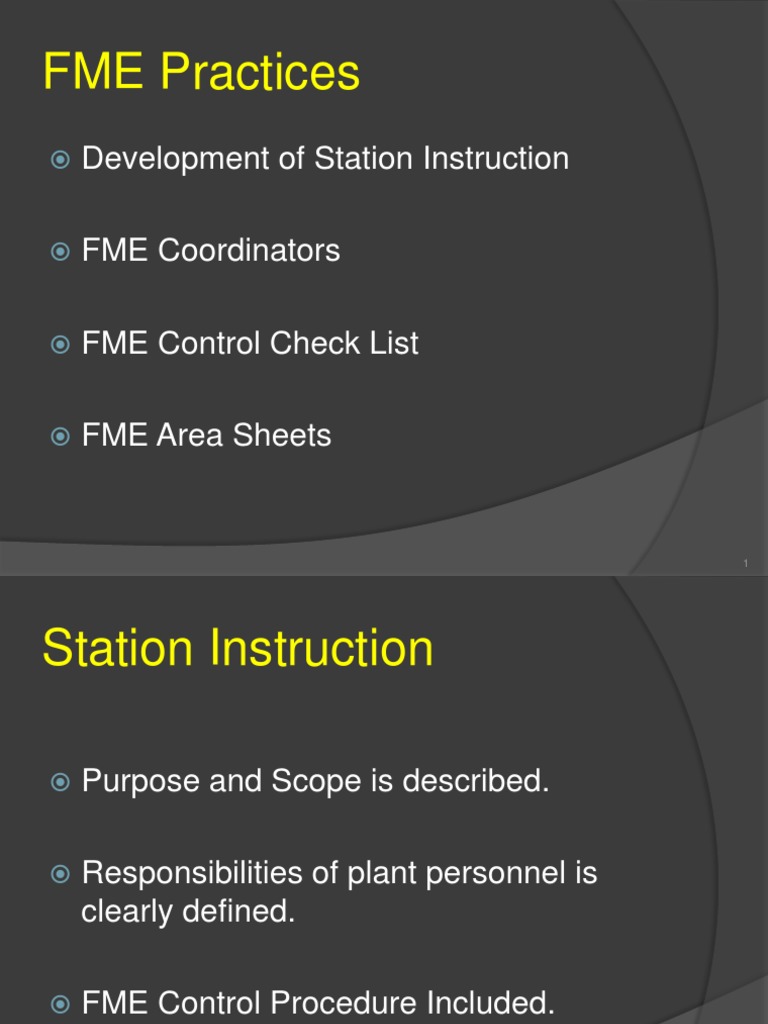 FME Practices

Development of Station Instruction

FME Coordinators

FME Control Check List

FME Area Sheets

1

Station Instruction

Purpose and Scope is described.

Responsibilities of plant personnel is clearly defined.

FME Control Procedure Included.